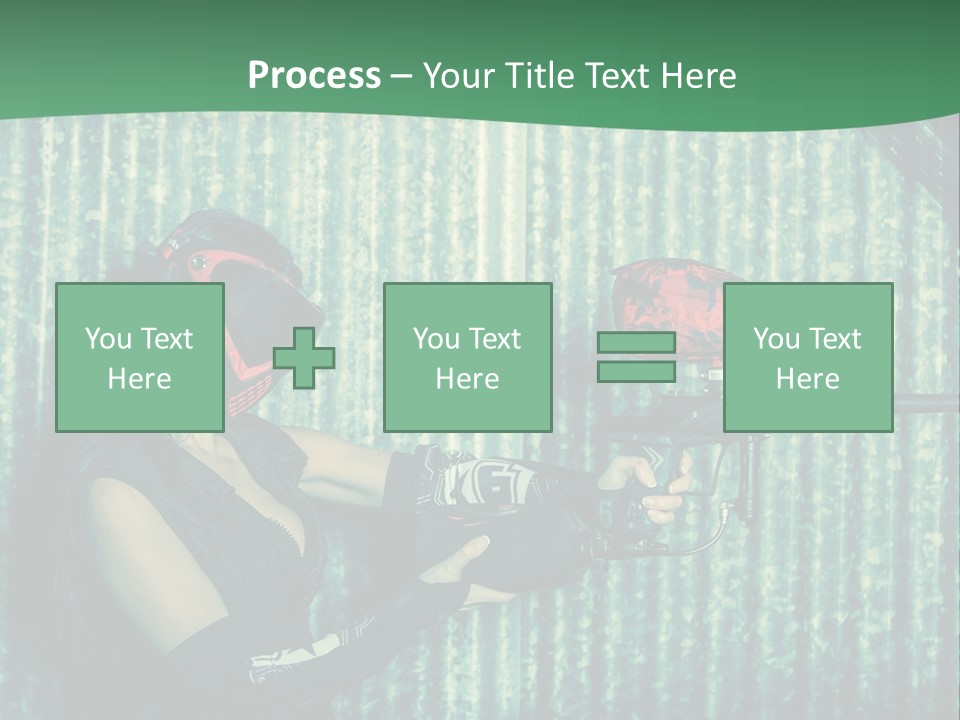 Process – Your Title Text Here

You Text Here

You Text Here

You Text Here